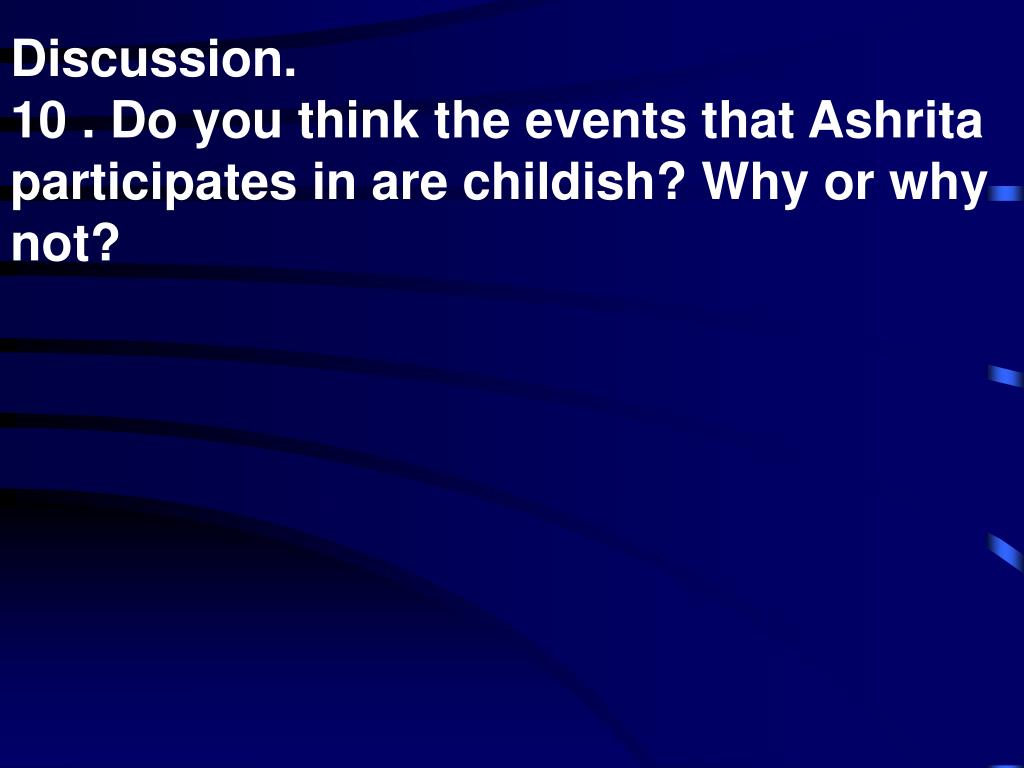 Discussion.
10 . Do you think the events that Ashrita participates in are childish? Why or why not?